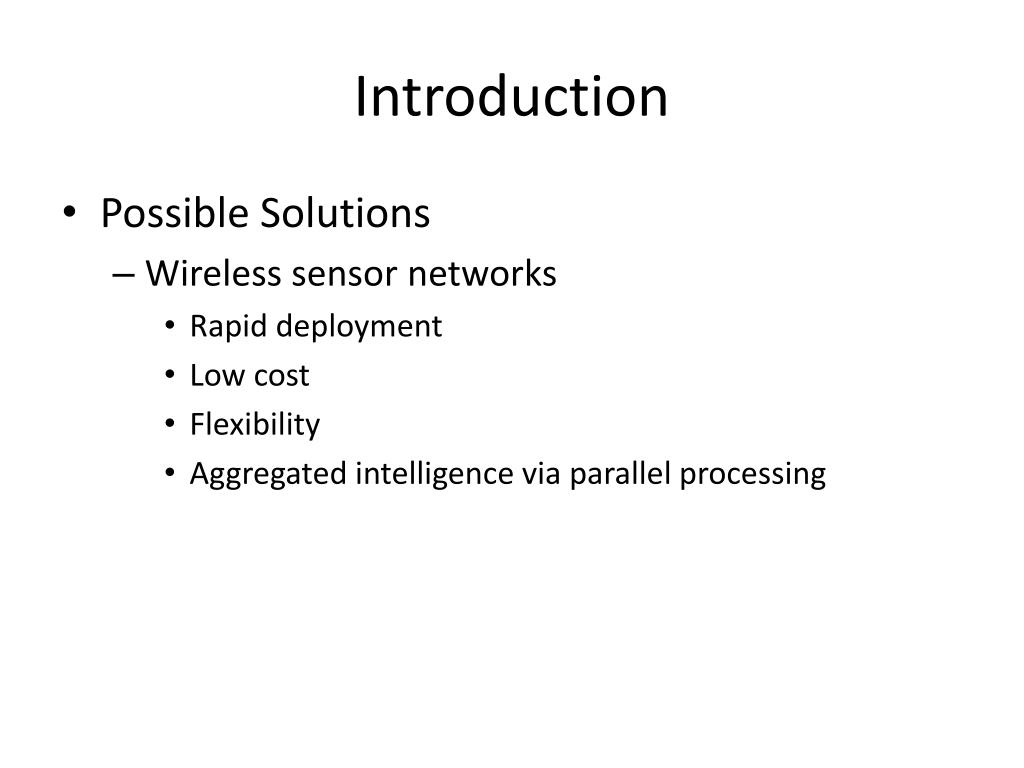 Introduction

• Possible Solutions
– Wireless sensor networks
• Rapid deployment
• Low cost
• Flexibility
• Aggregated intelligence via parallel processing